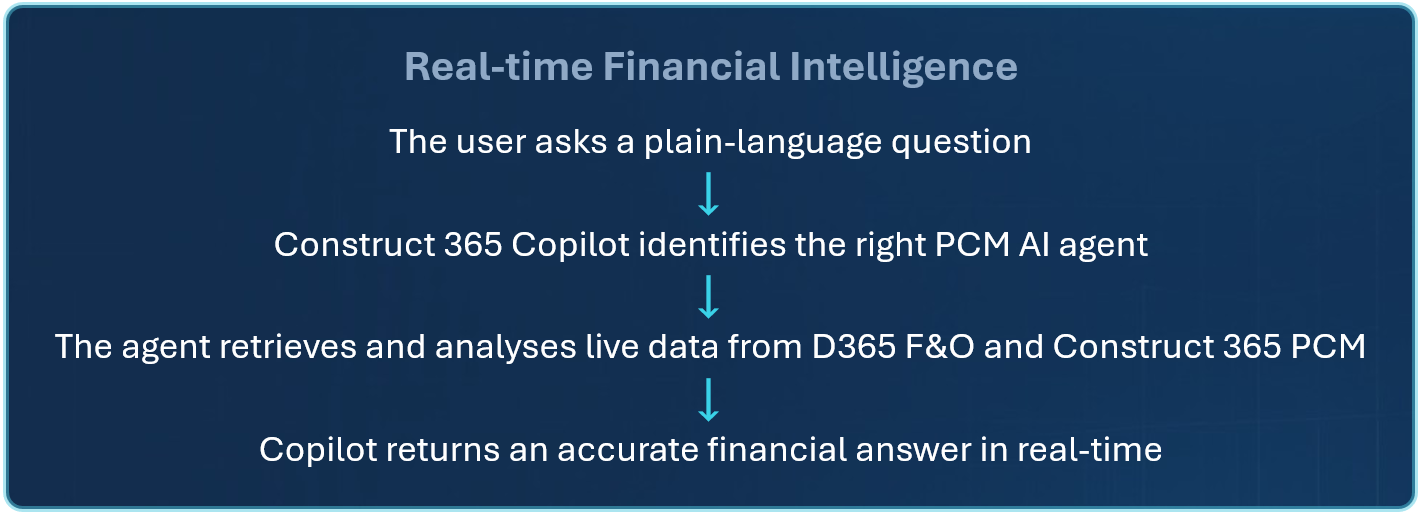 Real-time Financial Intelligence

The user asks a plain-language question

↓

Construct 365 Copilot identifies the right PCM AI agent

↓

The agent retrieves and analyses live data from D365 F&O and Construct 365 PCM

↓

Copilot returns an accurate financial answer in real-time